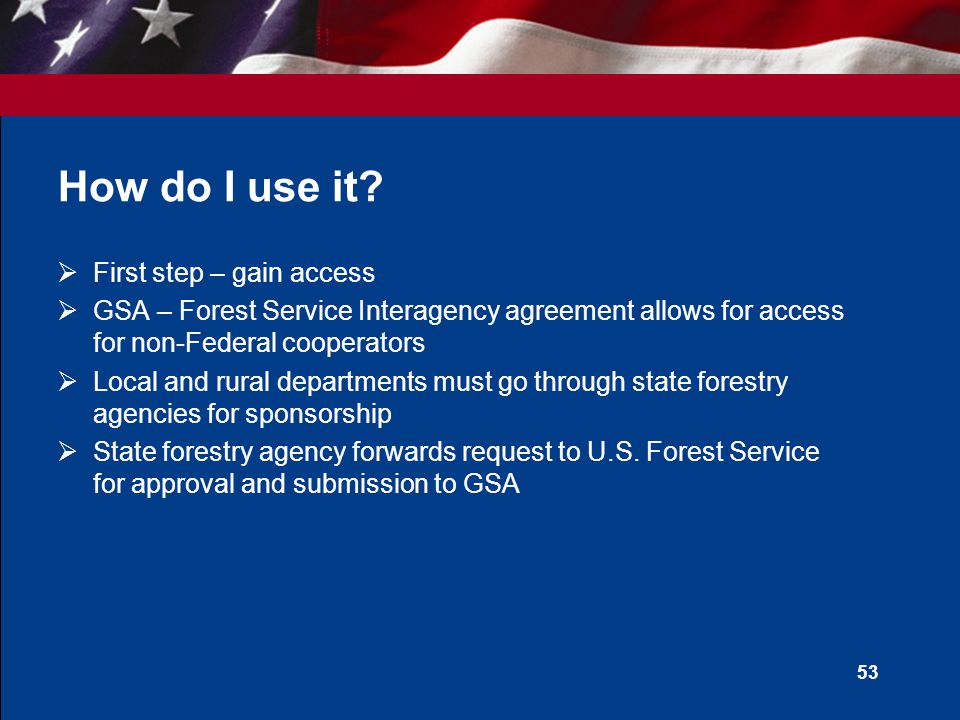 How do I use it?

➢ First step – gain access
➢ GSA – Forest Service Interagency agreement allows for access for non-Federal cooperators
➢ Local and rural departments must go through state forestry agencies for sponsorship
➢ State forestry agency forwards request to U.S. Forest Service for approval and submission to GSA

53